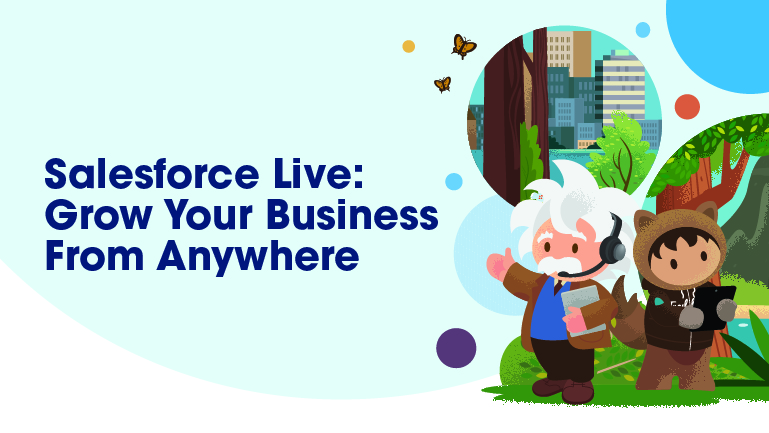 Salesforce Live:
Grow Your Business
From Anywhere